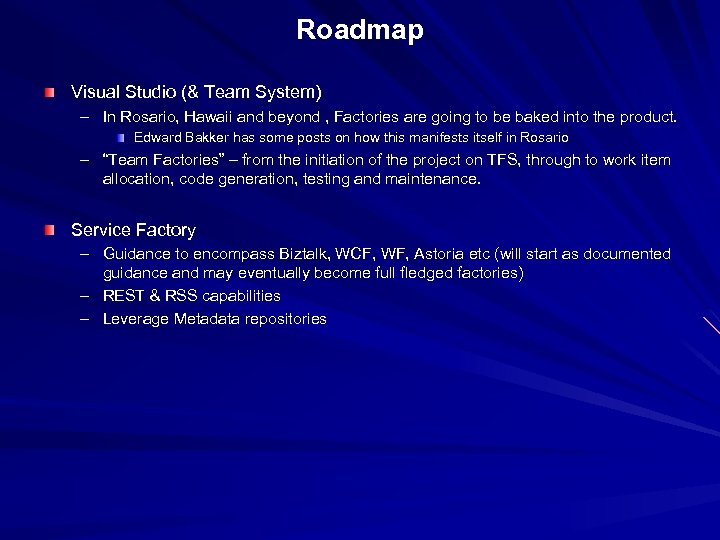 Roadmap

Visual Studio (& Team System)

– In Rosario, Hawaii and beyond , Factories are going to be baked into the product.

Edward Bakker has some posts on how this manifests itself in Rosario

– "Team Factories" – from the initiation of the project on TFS, through to work item allocation, code generation, testing and maintenance.

Service Factory

– Guidance to encompass Biztalk, WCF, WF, Astoria etc (will start as documented guidance and may eventually become full fledged factories)

– REST & RSS capabilities

– Leverage Metadata repositories